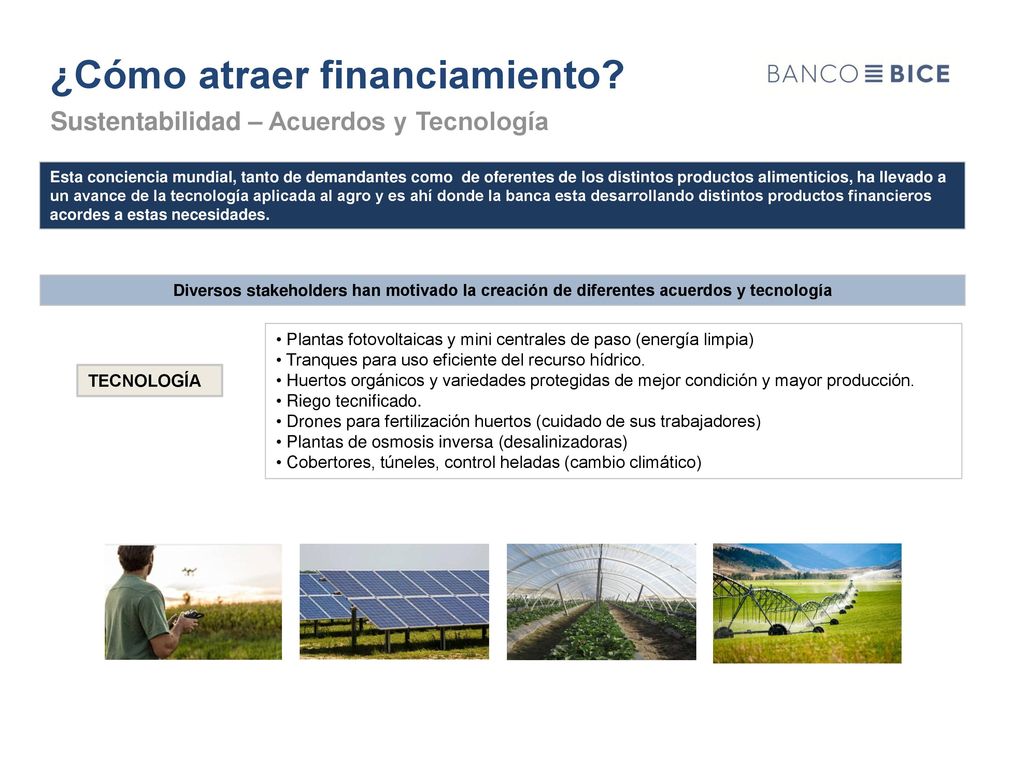 ¿Cómo atraer financiamiento?

BANCO BICE

Sustentabilidad – Acuerdos y Tecnología

Esta conciencia mundial, tanto de demandantes como de oferentes de los distintos productos alimenticios, ha llevado a un avance de la tecnología aplicada al agro y es ahí donde la banca esta desarrollando distintos productos financieros acordes a estas necesidades.

Diversos stakeholders han motivado la creación de diferentes acuerdos y tecnología

TECNOLOGÍA

• Plantas fotovoltaicas y mini centrales de paso (energía limpia)
• Tranques para uso eficiente del recurso hídrico.
• Huertos orgánicos y variedades protegidas de mejor condición y mayor producción.
• Riego tecnificado.
• Drones para fertilización huertos (cuidado de sus trabajadores)
• Plantas de osmosis inversa (desalinizadoras)
• Cobertores, túneles, control heladas (cambio climático)